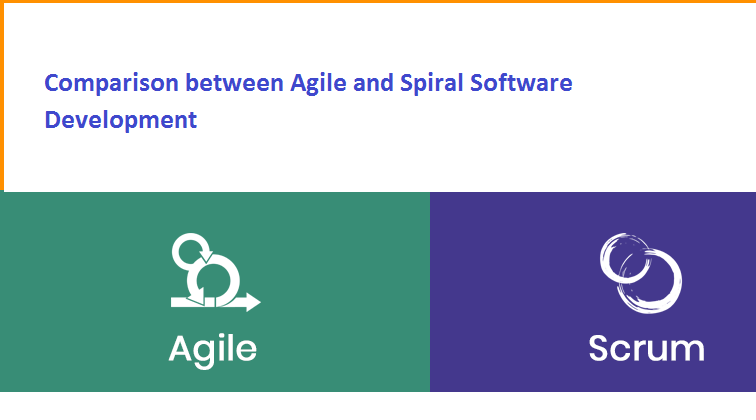 Comparison between Agile and Spiral Software Development

Agile

Scrum